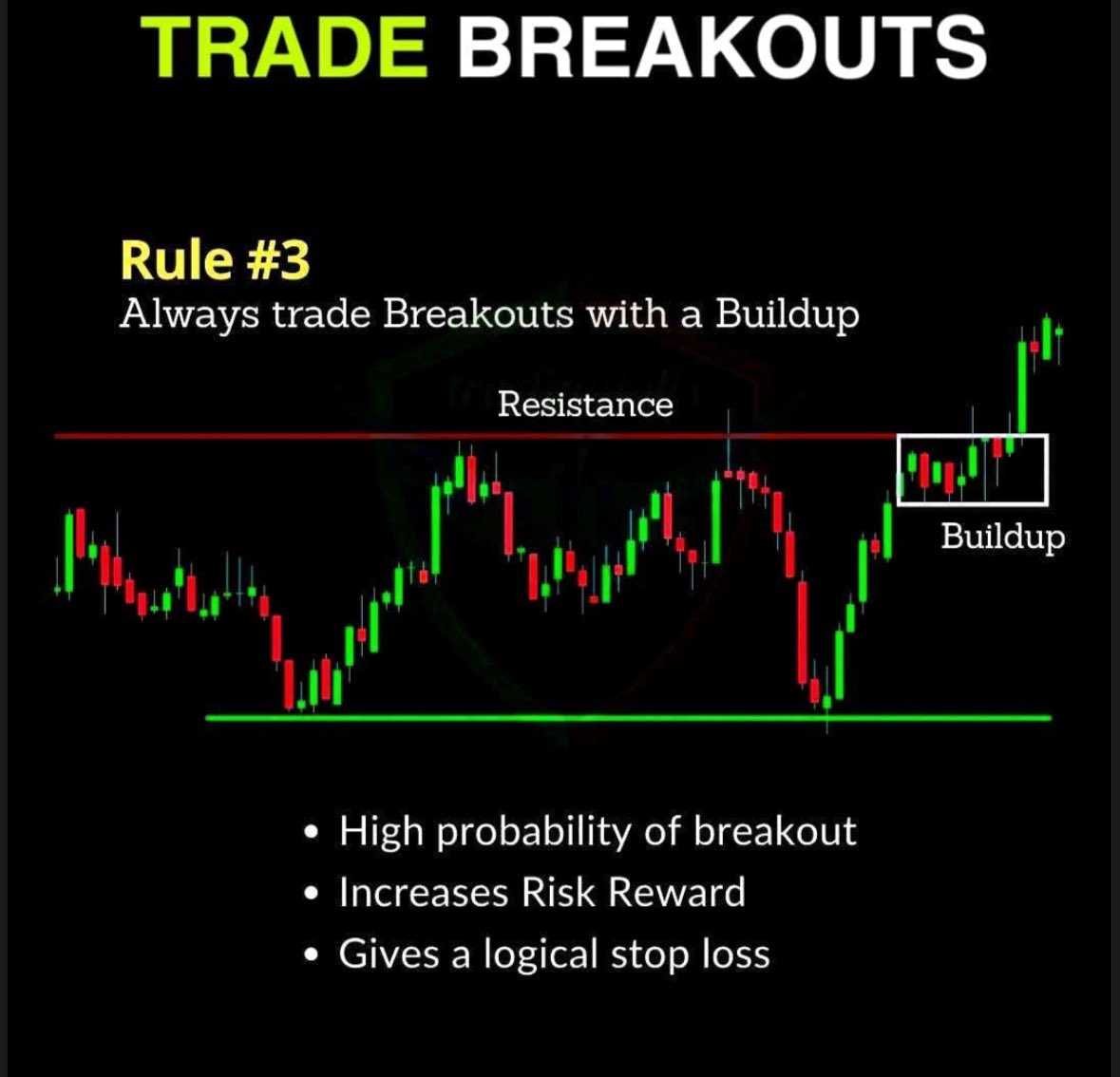 TRADE BREAKOUTS

Rule #3
Always trade Breakouts with a Buildup

Resistance

Buildup

• High probability of breakout
• Increases Risk Reward
• Gives a logical stop loss